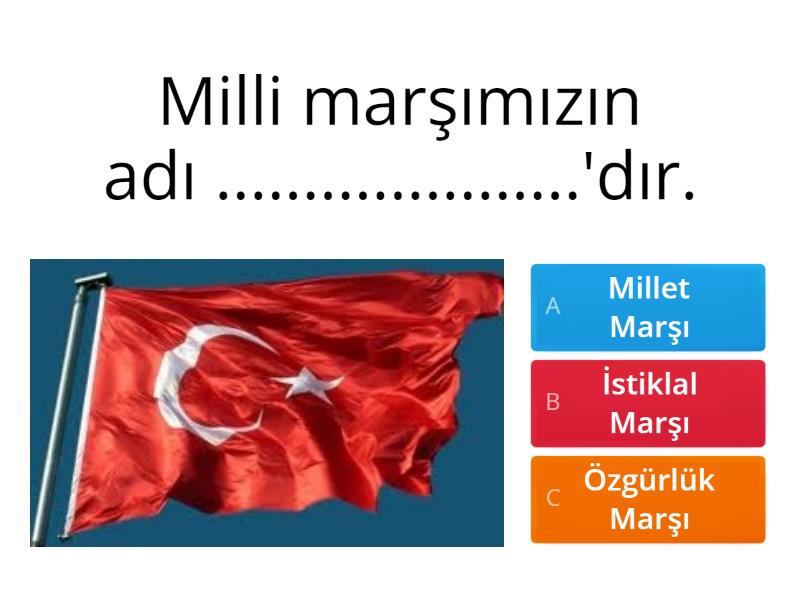 Milli marşımızın adı ....................'dır.

A Millet Marşı

B İstiklal Marşı

C Özgürlük Marşı